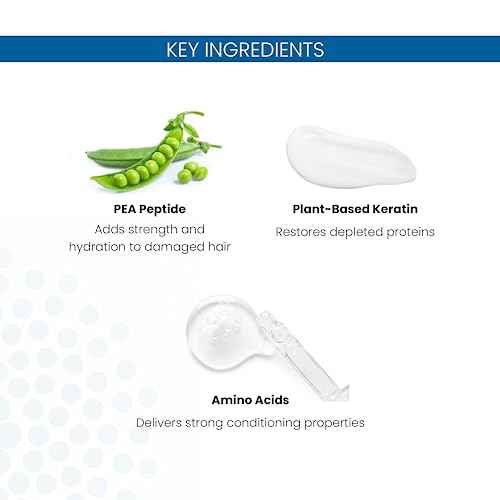 KEY INGREDIENTS

PEA Peptide
Adds strength and hydration to damaged hair

Plant-Based Keratin
Restores depleted proteins

Amino Acids
Delivers strong conditioning properties